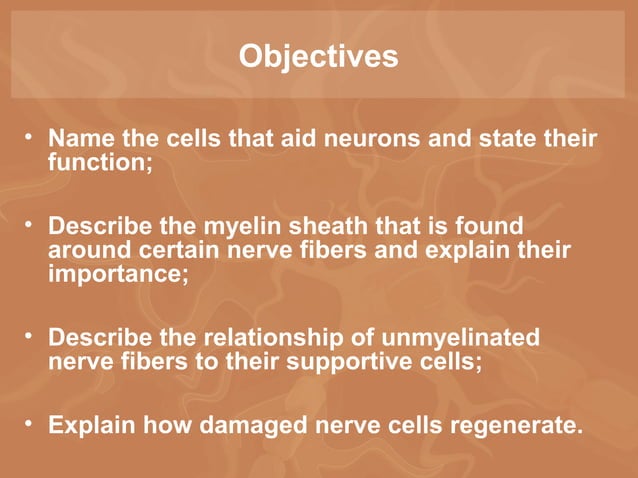 Objectives

• Name the cells that aid neurons and state their function;

• Describe the myelin sheath that is found around certain nerve fibers and explain their importance;

• Describe the relationship of unmyelinated nerve fibers to their supportive cells;

• Explain how damaged nerve cells regenerate.